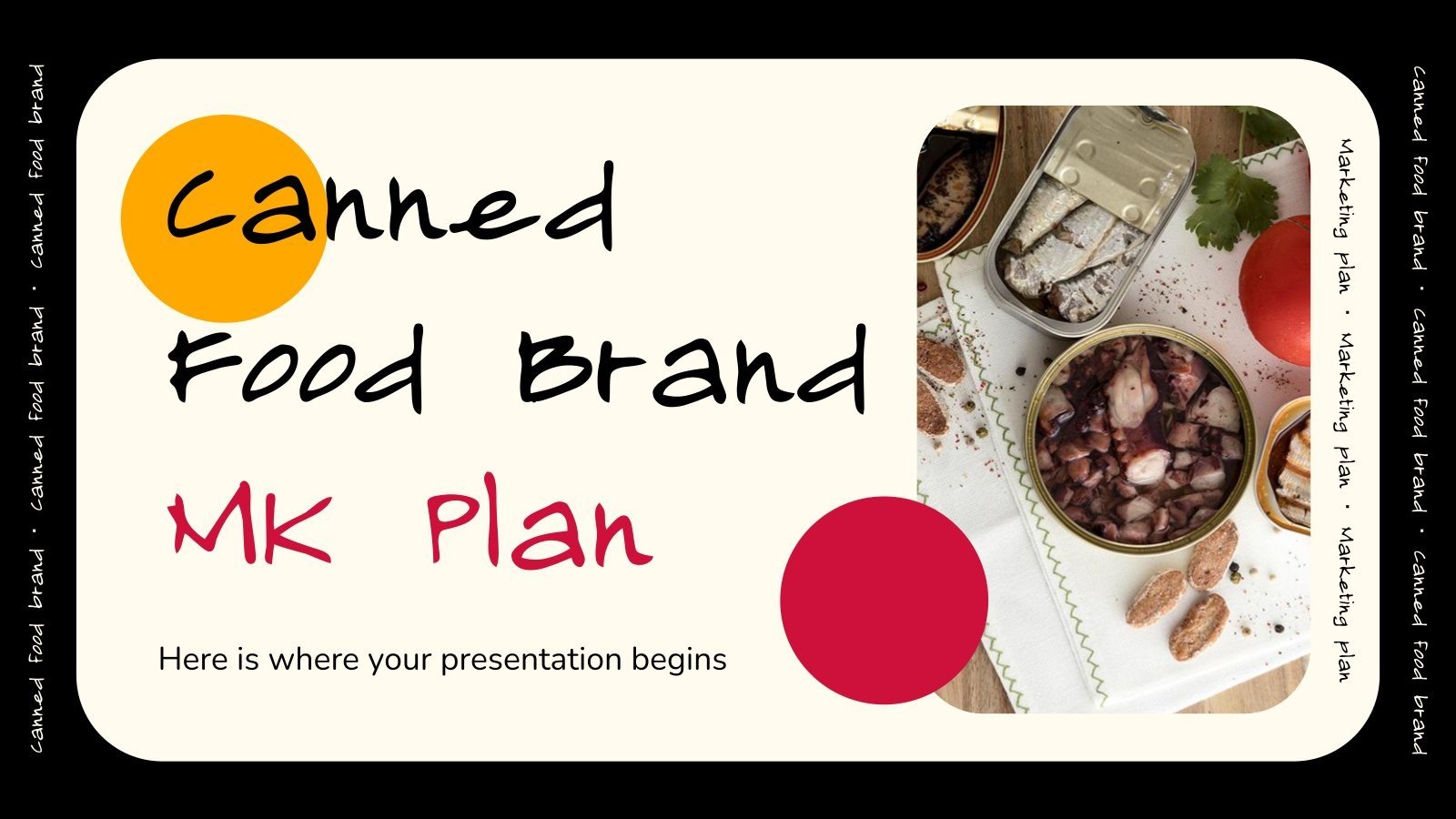 Canned food brand · Canned food brand · Canned food brand

Canned Food Brand MK Plan

Here is where your presentation begins

Marketing plan · Marketing plan · Marketing plan

Canned food brand · Canned food brand · Canned food brand